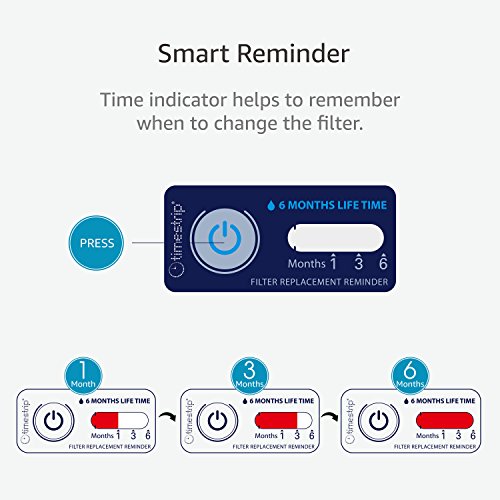 Smart Reminder

Time indicator helps to remember when to change the filter.

PRESS

timestrip®

6 MONTHS LIFE TIME

Months 1 3 6

FILTER REPLACEMENT REMINDER

1 Month

timestrip®

6 MONTHS LIFE TIME

Months 1 3 6

FILTER REPLACEMENT REMINDER

3 Months

timestrip®

6 MONTHS LIFE TIME

Months 1 3 6

FILTER REPLACEMENT REMINDER

6 Months

timestrip®

6 MONTHS LIFE TIME

Months 1 3 6

FILTER REPLACEMENT REMINDER